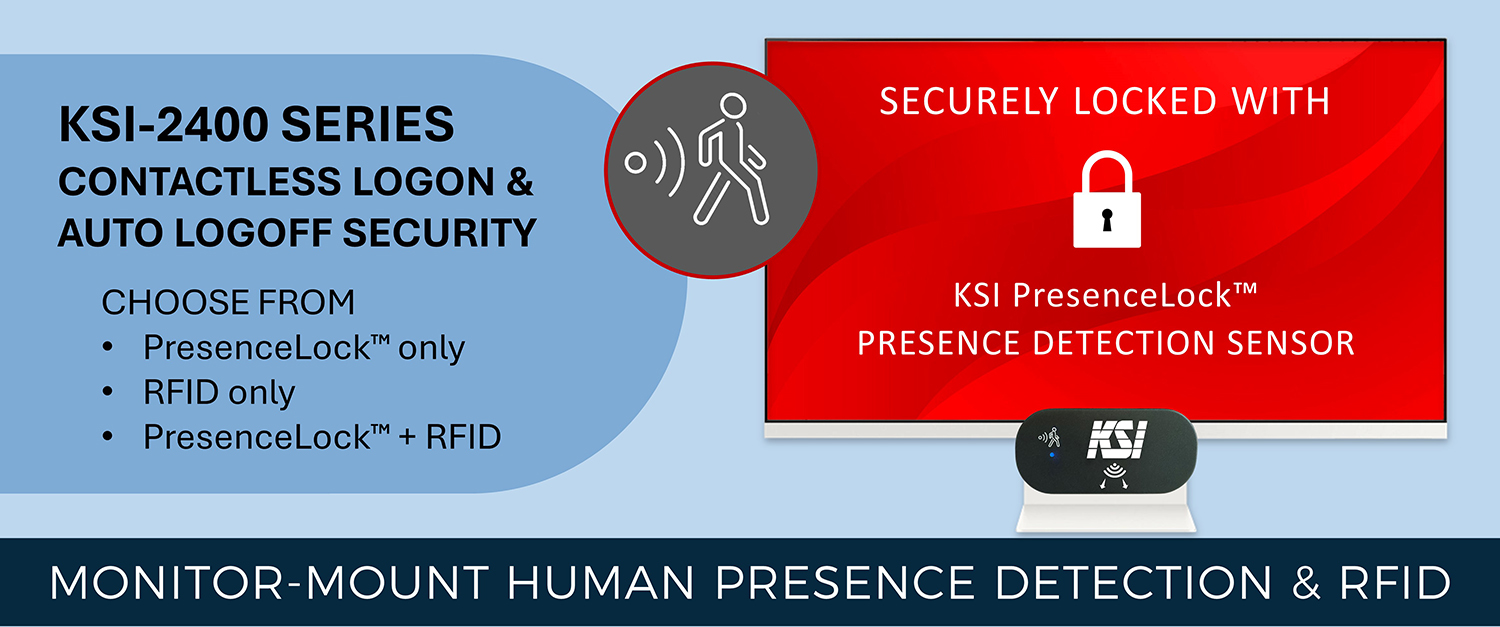 KSI-2400 SERIES
CONTACTLESS LOGON & AUTO LOGOFF SECURITY

CHOOSE FROM
• PresenceLock™ only
• RFID only
• PresenceLock™ + RFID

SECURELY LOCKED WITH

KSI PresenceLock™
PRESENCE DETECTION SENSOR

KSI

MONITOR-MOUNT HUMAN PRESENCE DETECTION & RFID